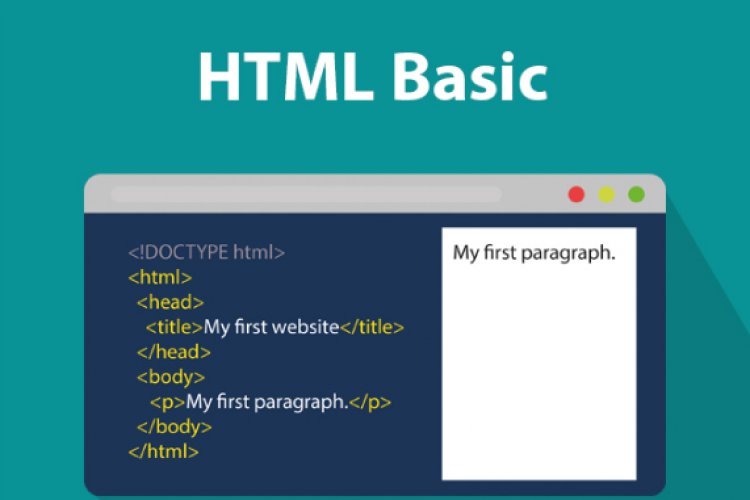 HTML Basic

<!DOCTYPE html>
<html>
<head>
<title>My first website</title>
</head>
<body>
<p>My first paragraph.</p>
</body>
</html>

My first paragraph.